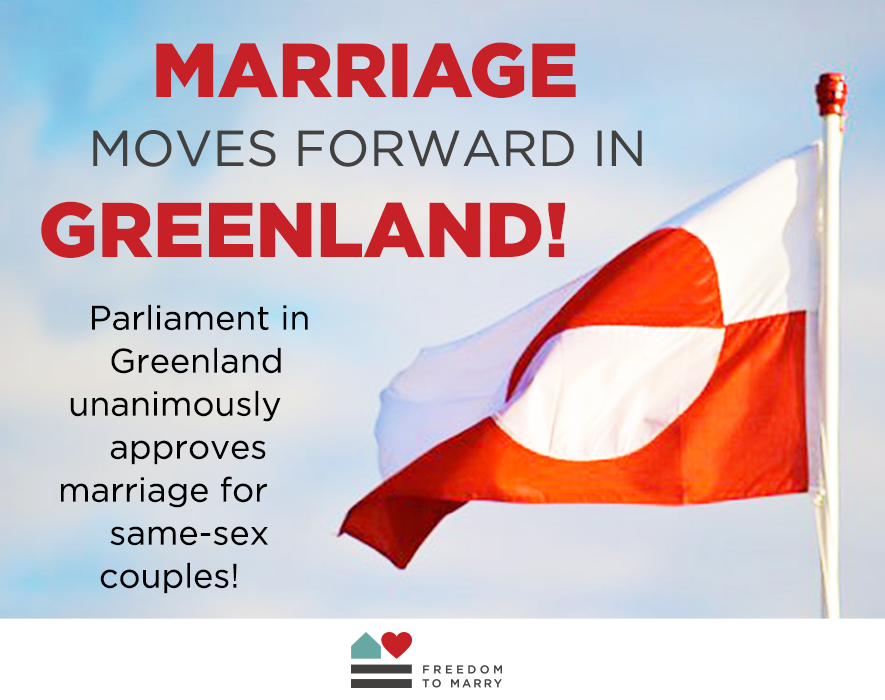 MARRIAGE
MOVES FORWARD IN
GREENLAND!

Parliament in Greenland unanimously approves marriage for same-sex couples!

FREEDOM
TO MARRY